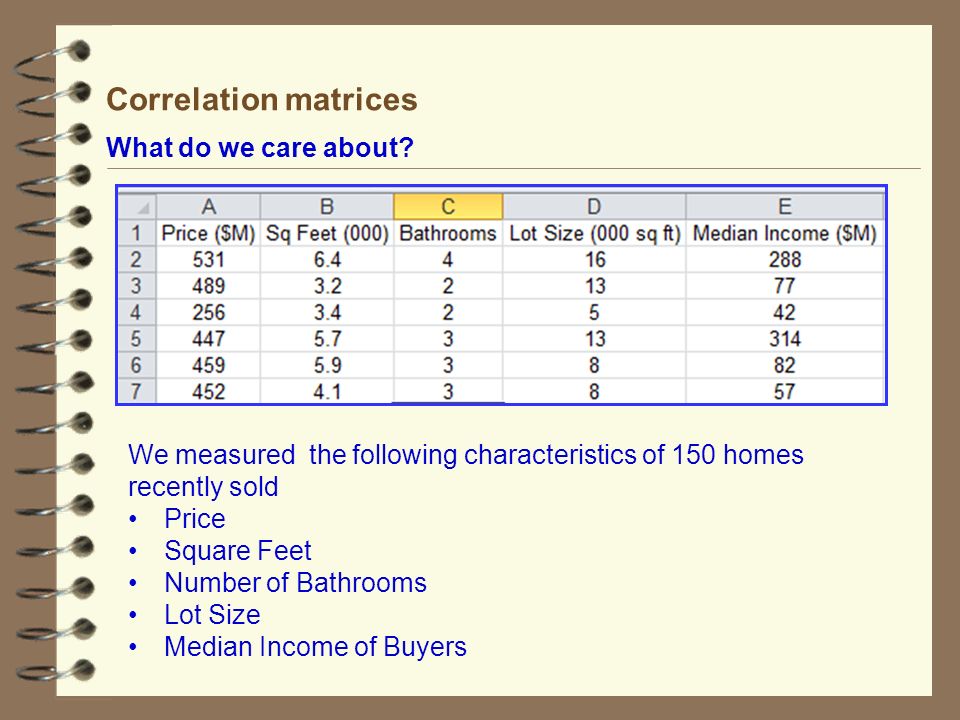 Correlation matrices

What do we care about?

| | A | B | C | D | E |
|---|---|---|---|---|---|
| 1 | Price ($M) | Sq Feet (000) | Bathrooms | Lot Size (000 sq ft) | Median Income ($M) |
| 2 | 531 | 6.4 | 4 | 16 | 288 |
| 3 | 489 | 3.2 | 2 | 13 | 77 |
| 4 | 256 | 3.4 | 2 | 5 | 42 |
| 5 | 447 | 5.7 | 3 | 13 | 314 |
| 6 | 459 | 5.9 | 3 | 8 | 82 |
| 7 | 452 | 4.1 | 3 | 8 | 57 |

We measured the following characteristics of 150 homes recently sold

• Price
• Square Feet
• Number of Bathrooms
• Lot Size
• Median Income of Buyers